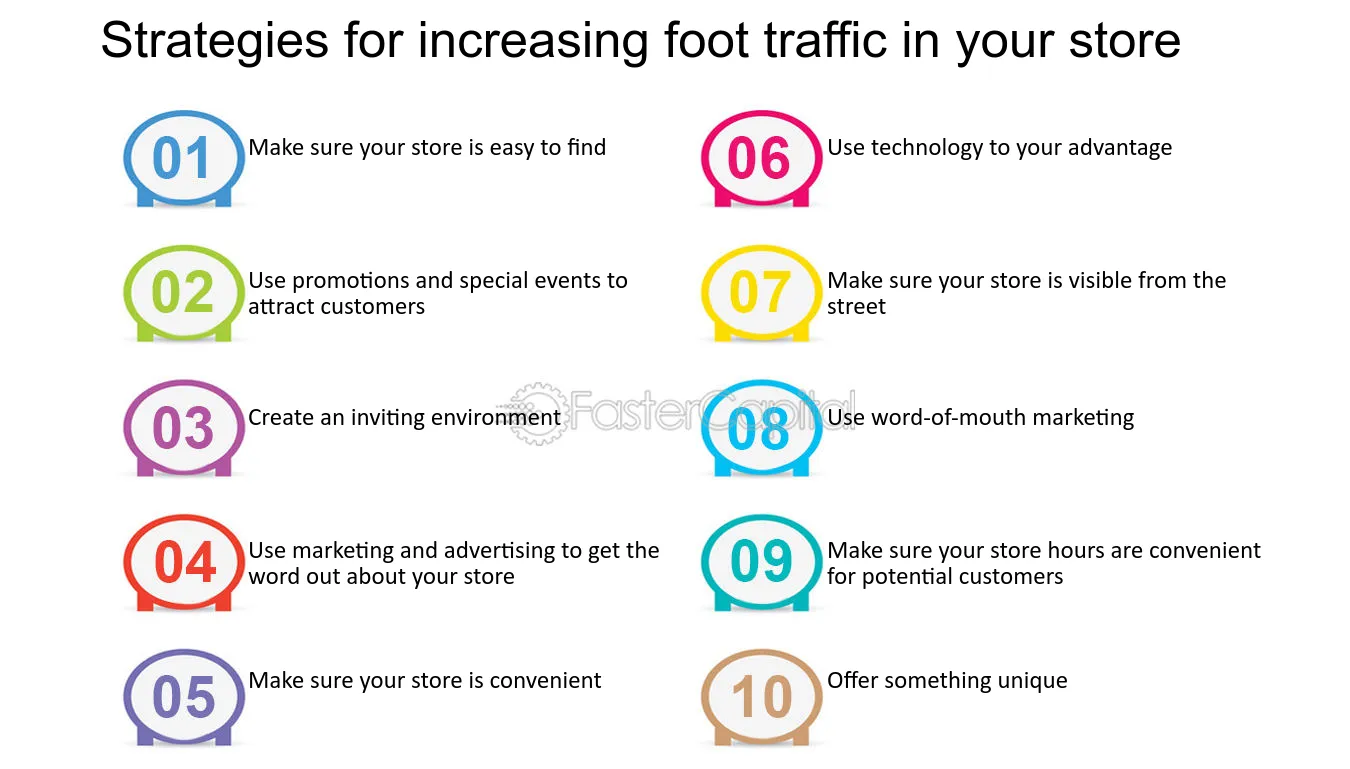 Strategies for increasing foot traffic in your store

01 Make sure your store is easy to find

02 Use promotions and special events to attract customers

03 Create an inviting environment

04 Use marketing and advertising to get the word out about your store

05 Make sure your store is convenient

06 Use technology to your advantage

07 Make sure your store is visible from the street

08 Use word-of-mouth marketing

09 Make sure your store hours are convenient for potential customers

10 Offer something unique

FasterCapital